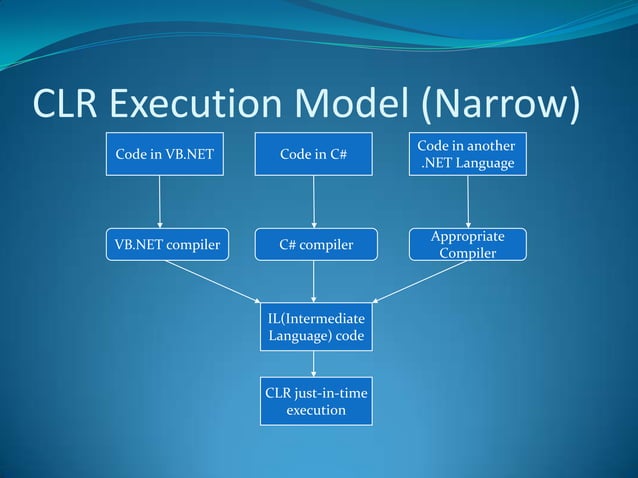 CLR Execution Model (Narrow)

Code in VB.NET

Code in C#

Code in another .NET Language

VB.NET compiler

C# compiler

Appropriate Compiler

IL(Intermediate Language) code

CLR just-in-time execution